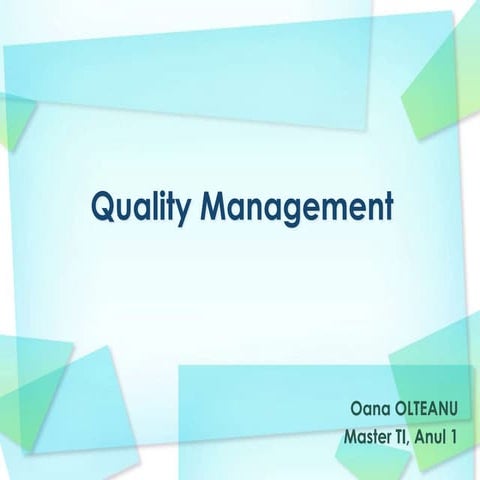 Quality Management

Oana OLTEANU
Master TI, Anul 1